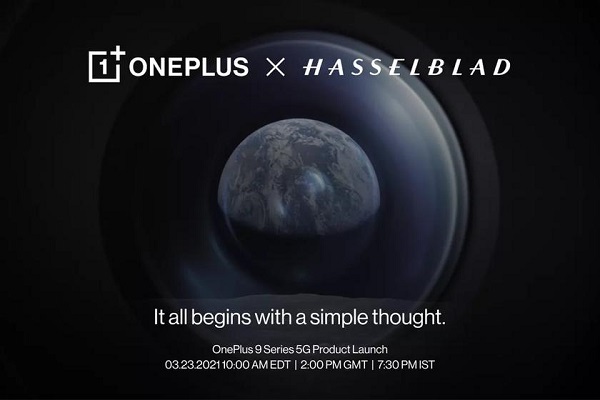 1+ ONEPLUS × HASSELBLAD

It all begins with a simple thought.

OnePlus 9 Series 5G Product Launch
03.23.2021 10:00 AM EDT | 2:00 PM GMT | 7:30 PM IST